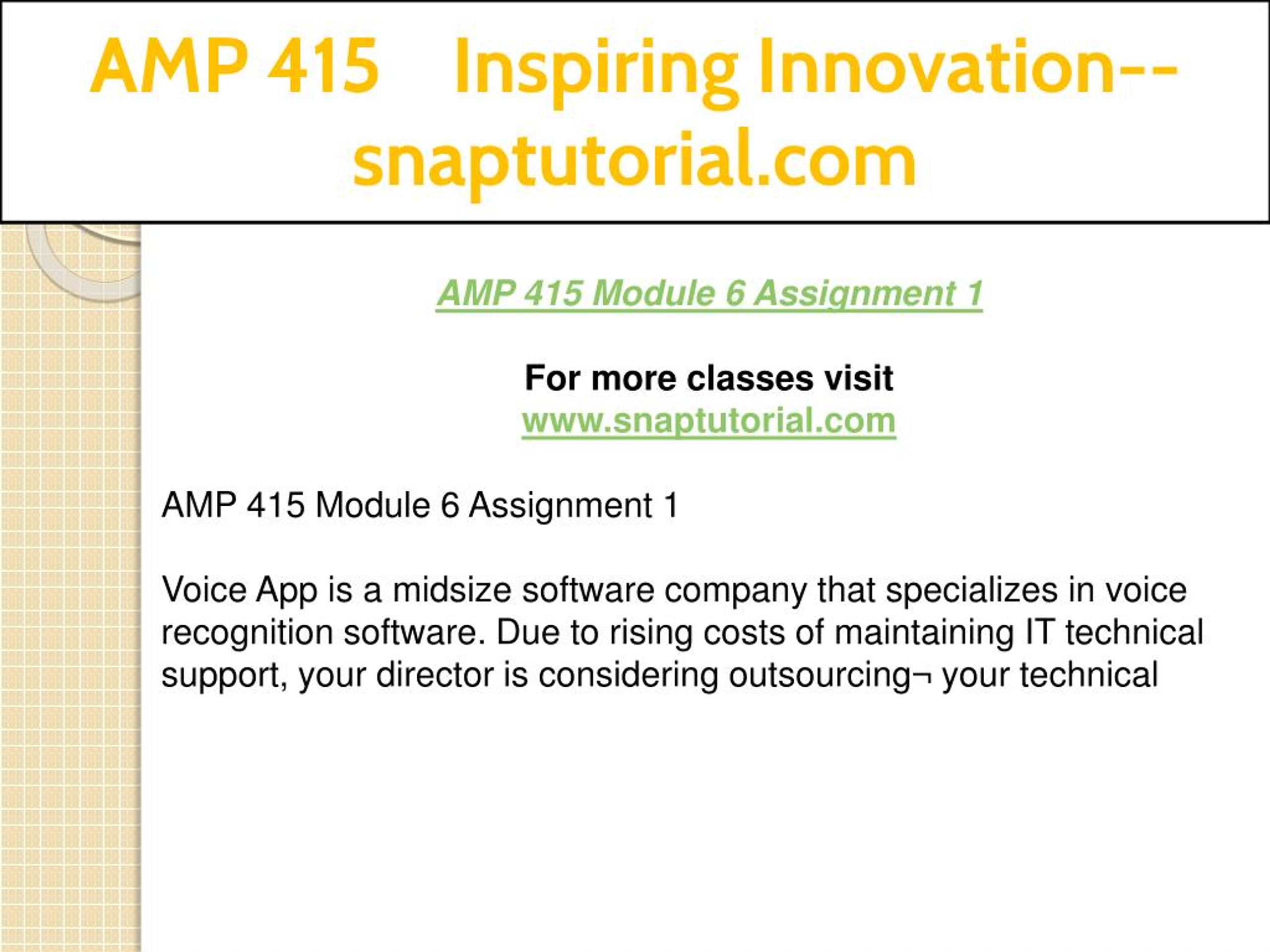 AMP 415 Inspiring Innovation--snaptutorial.com

AMP 415 Module 6 Assignment 1

For more classes visit
www.snaptutorial.com

AMP 415 Module 6 Assignment 1

Voice App is a midsize software company that specializes in voice recognition software. Due to rising costs of maintaining IT technical support, your director is considering outsourcing¬ your technical